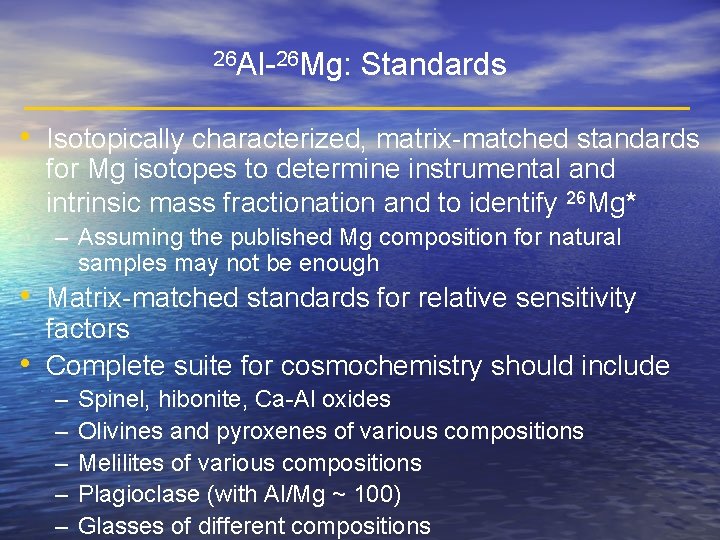 $^{26}$Al-$^{26}$Mg: Standards

• Isotopically characterized, matrix-matched standards for Mg isotopes to determine instrumental and intrinsic mass fractionation and to identify $^{26}$Mg*
– Assuming the published Mg composition for natural samples may not be enough

• Matrix-matched standards for relative sensitivity factors

• Complete suite for cosmochemistry should include
– Spinel, hibonite, Ca-Al oxides
– Olivines and pyroxenes of various compositions
– Melilites of various compositions
– Plagioclase (with Al/Mg ~ 100)
– Glasses of different compositions